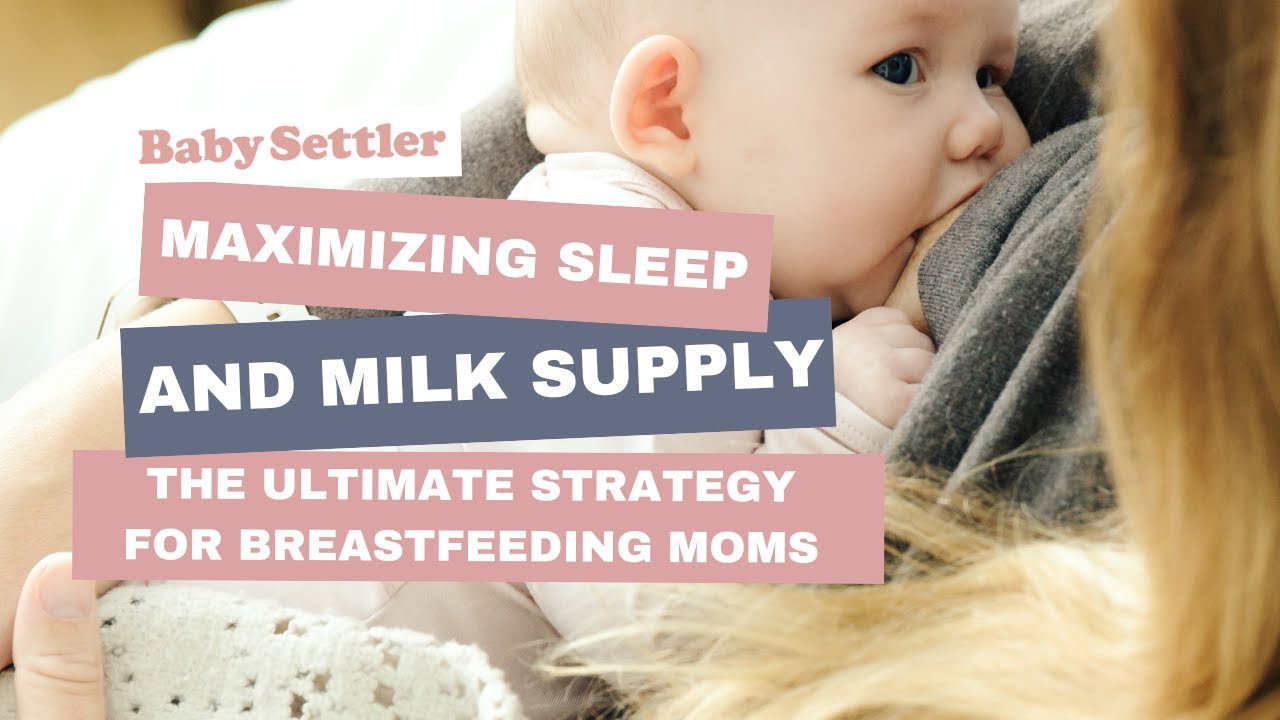 Baby Settler

MAXIMIZING SLEEP

AND MILK SUPPLY

THE ULTIMATE STRATEGY FOR BREASTFEEDING MOMS